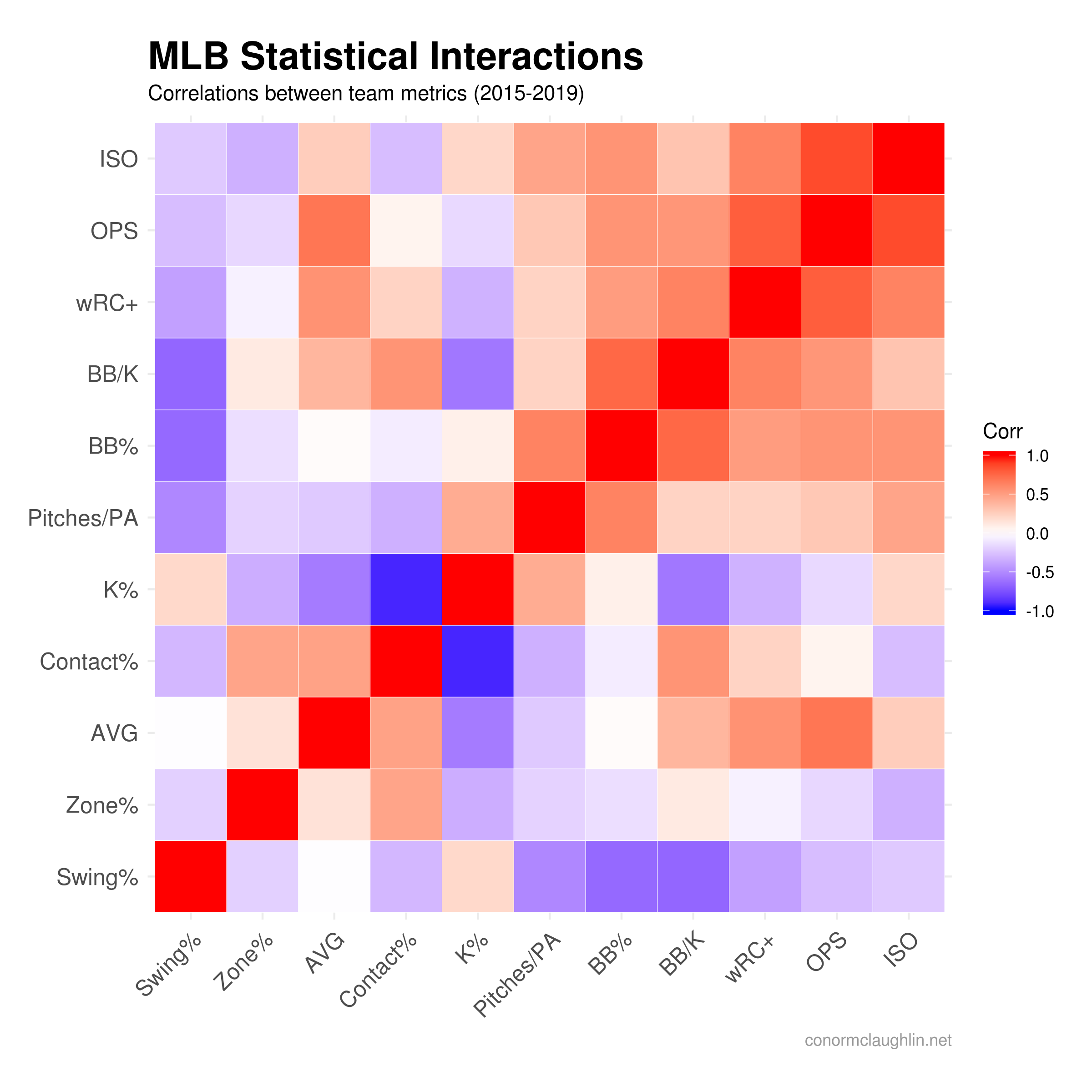 MLB Statistical Interactions
Correlations between team metrics (2015-2019)

ISO
OPS
wRC+
BB/K
BB%
Pitches/PA
K%
Contact%
AVG
Zone%
Swing%

Swing%
Zone%
AVG
Contact%
K%
Pitches/PA
BB%
BB/K
wRC+
OPS
ISO

Corr
1.0
0.5
0.0
-0.5
-1.0

conormclaughlin.net